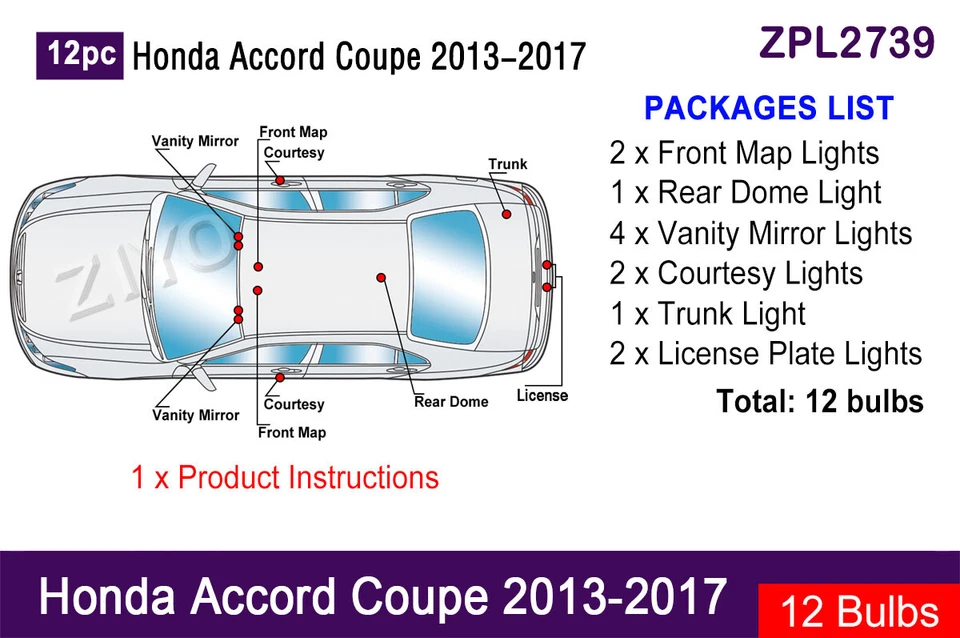 12pc Honda Accord Coupe 2013-2017

ZPL2739

PACKAGES LIST
2 x Front Map Lights
1 x Rear Dome Light
4 x Vanity Mirror Lights
2 x Courtesy Lights
1 x Trunk Light
2 x License Plate Lights
Total: 12 bulbs

Vanity Mirror
Front Map
Courtesy
Trunk
ZIYO
Vanity Mirror
Courtesy
Front Map
Rear Dome
License

1 x Product Instructions

Honda Accord Coupe 2013-2017
12 Bulbs